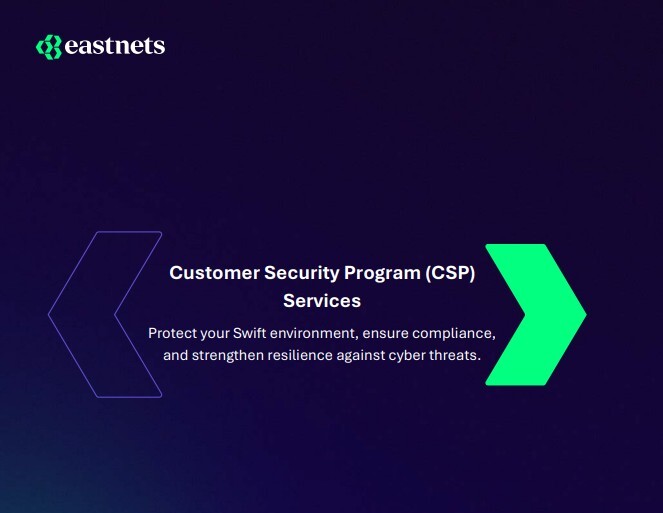 eastnets

Customer Security Program (CSP) Services

Protect your Swift environment, ensure compliance, and strengthen resilience against cyber threats.